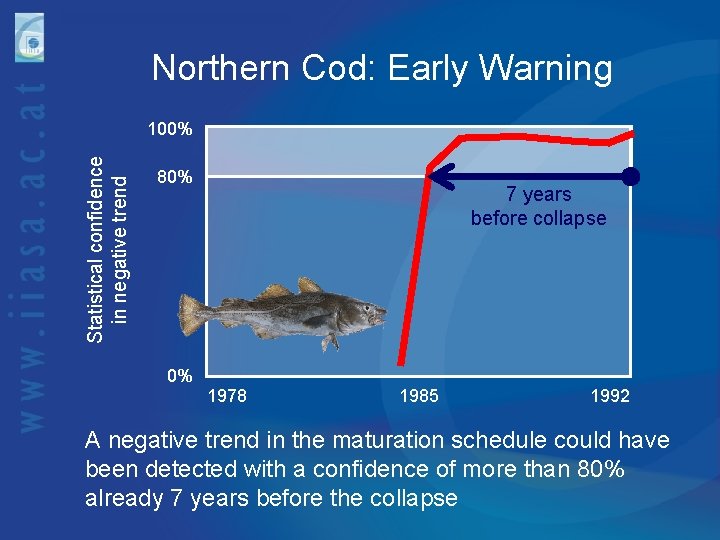 www.iiasa.ac.at

Northern Cod: Early Warning

Statistical confidence in negative trend

100%

80%

0%

7 years before collapse

1978

1985

1992

A negative trend in the maturation schedule could have been detected with a confidence of more than 80% already 7 years before the collapse